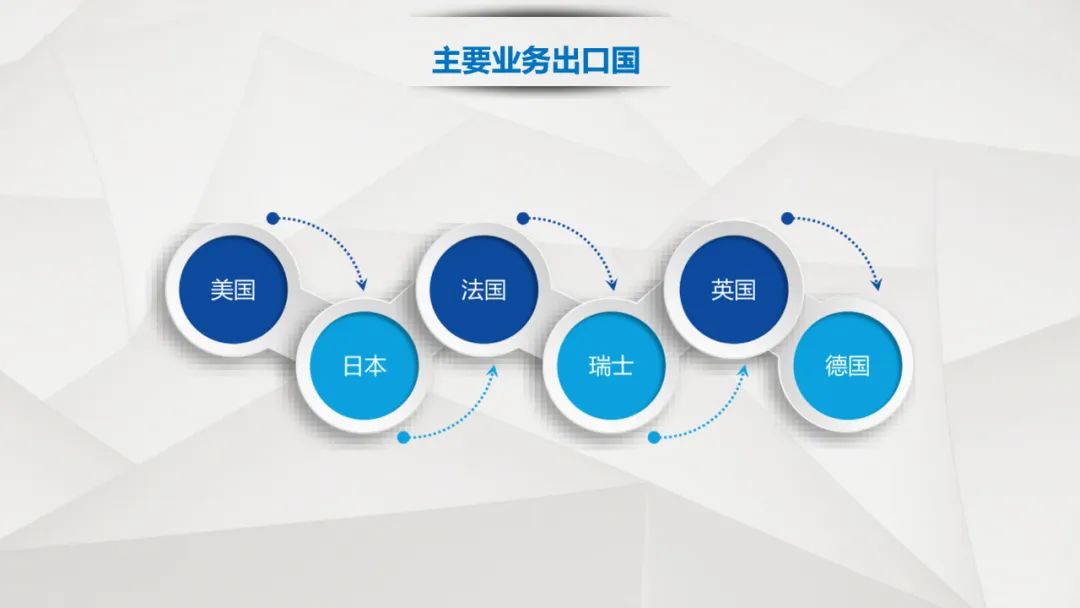 主要业务出口国

美国

日本

法国

瑞士

英国

德国